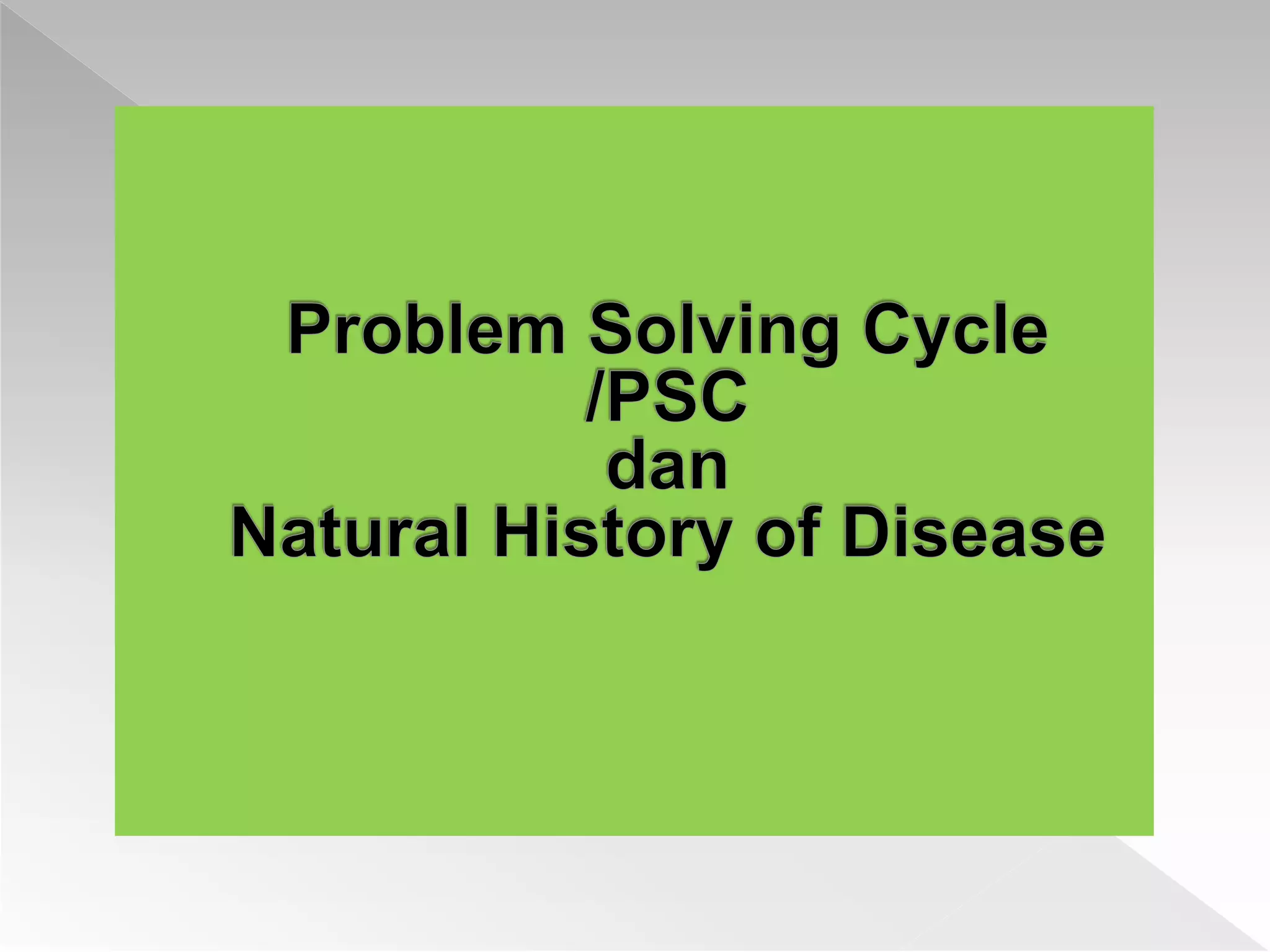 Problem Solving Cycle
/PSC
dan
Natural History of Disease